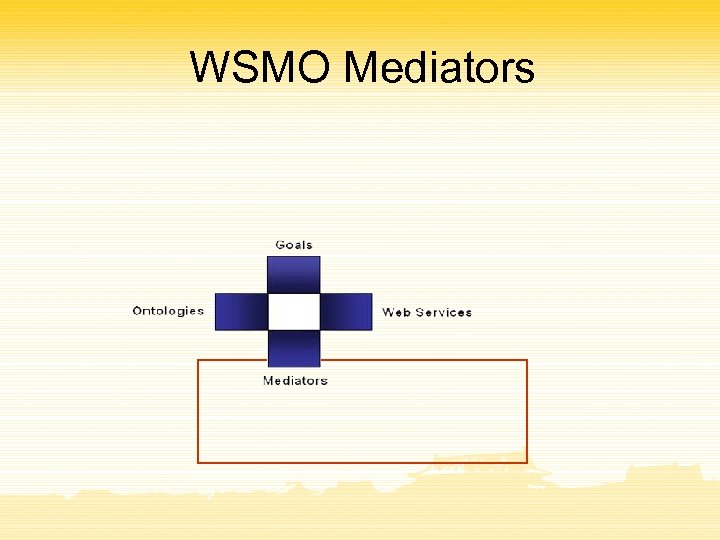 WSMO Mediators

Goals

Ontologies

Web Services

Mediators